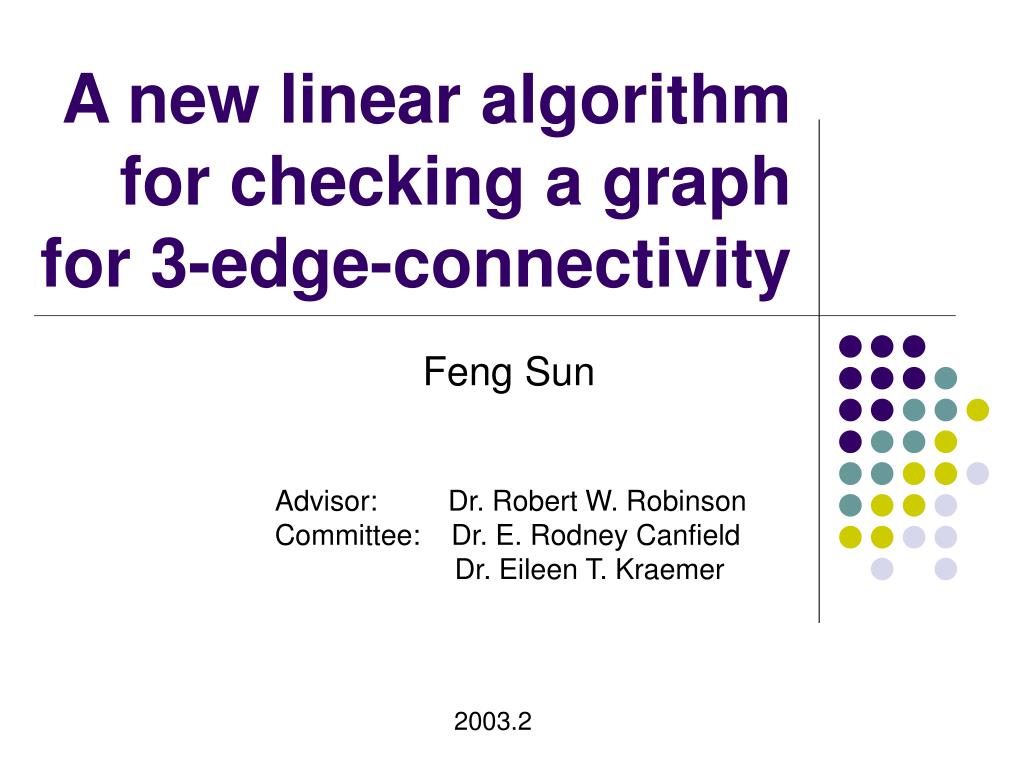 A new linear algorithm for checking a graph for 3-edge-connectivity

Feng Sun

Advisor: Dr. Robert W. Robinson
Committee: Dr. E. Rodney Canfield
Dr. Eileen T. Kraemer

2003.2